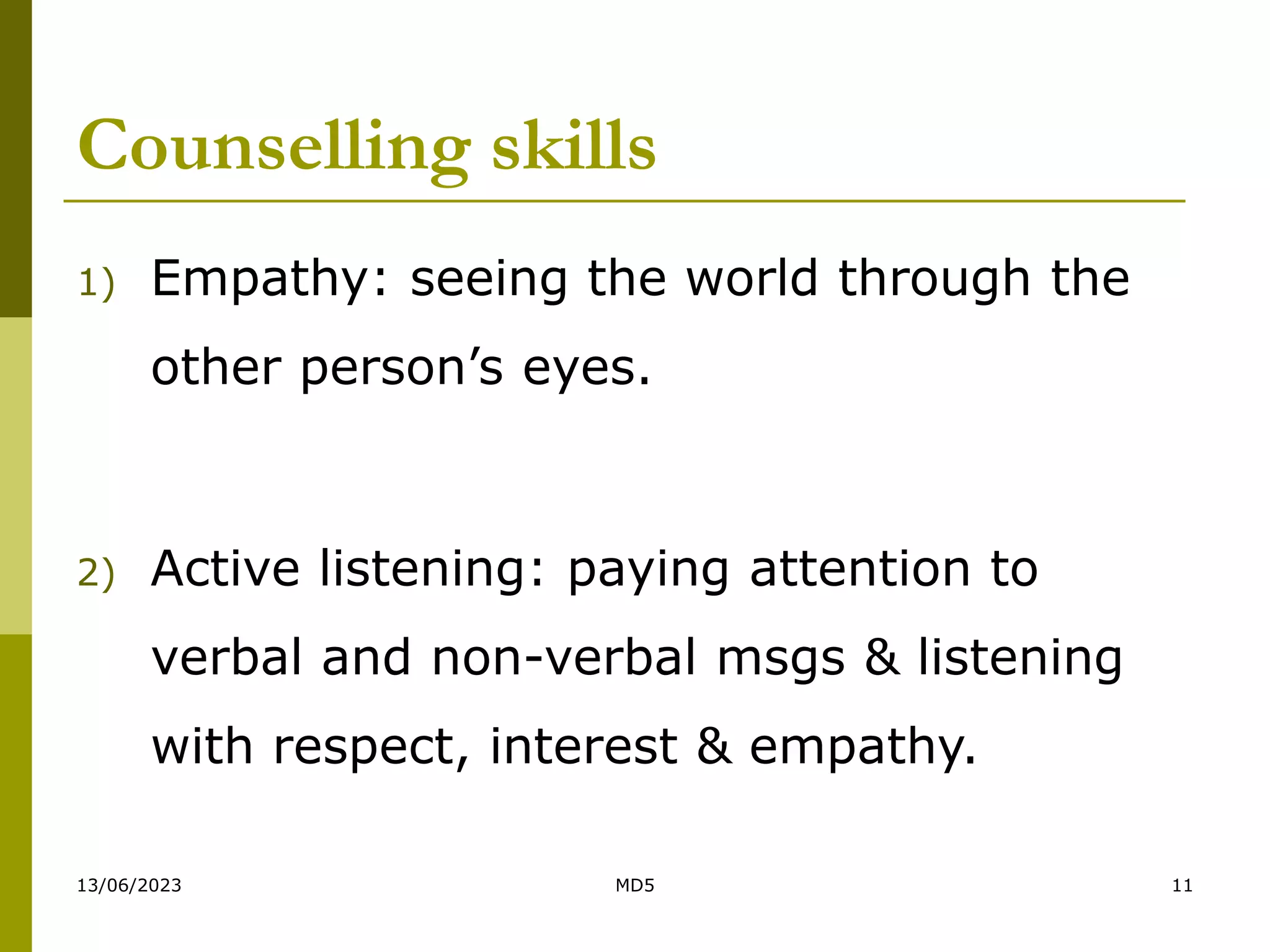 Counselling skills

1) Empathy: seeing the world through the other person’s eyes.

2) Active listening: paying attention to verbal and non-verbal msgs & listening with respect, interest & empathy.

13/06/2023 MD5 11